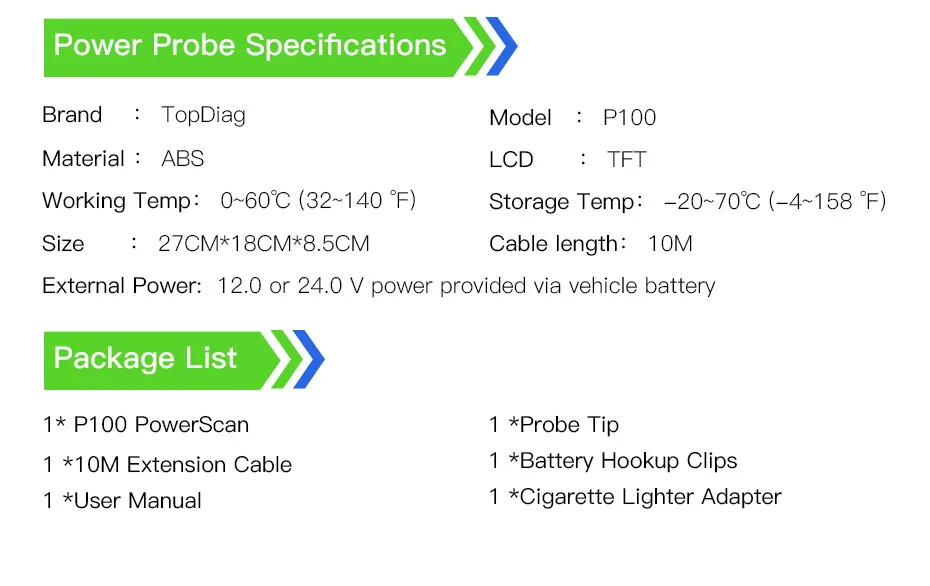 Power Probe Specifications

Brand : TopDiag

Material : ABS

Working Temp: 0~60℃ (32~140 ℉)

Size : 27CM*18CM*8.5CM

Model : P100

LCD : TFT

Storage Temp: -20~70℃ (-4~158 ℉)

Cable length: 10M

External Power: 12.0 or 24.0 V power provided via vehicle battery

Package List

1* P100 PowerScan

1 *10M Extension Cable

1 *User Manual

1 *Probe Tip

1 *Battery Hookup Clips

1 *Cigarette Lighter Adapter